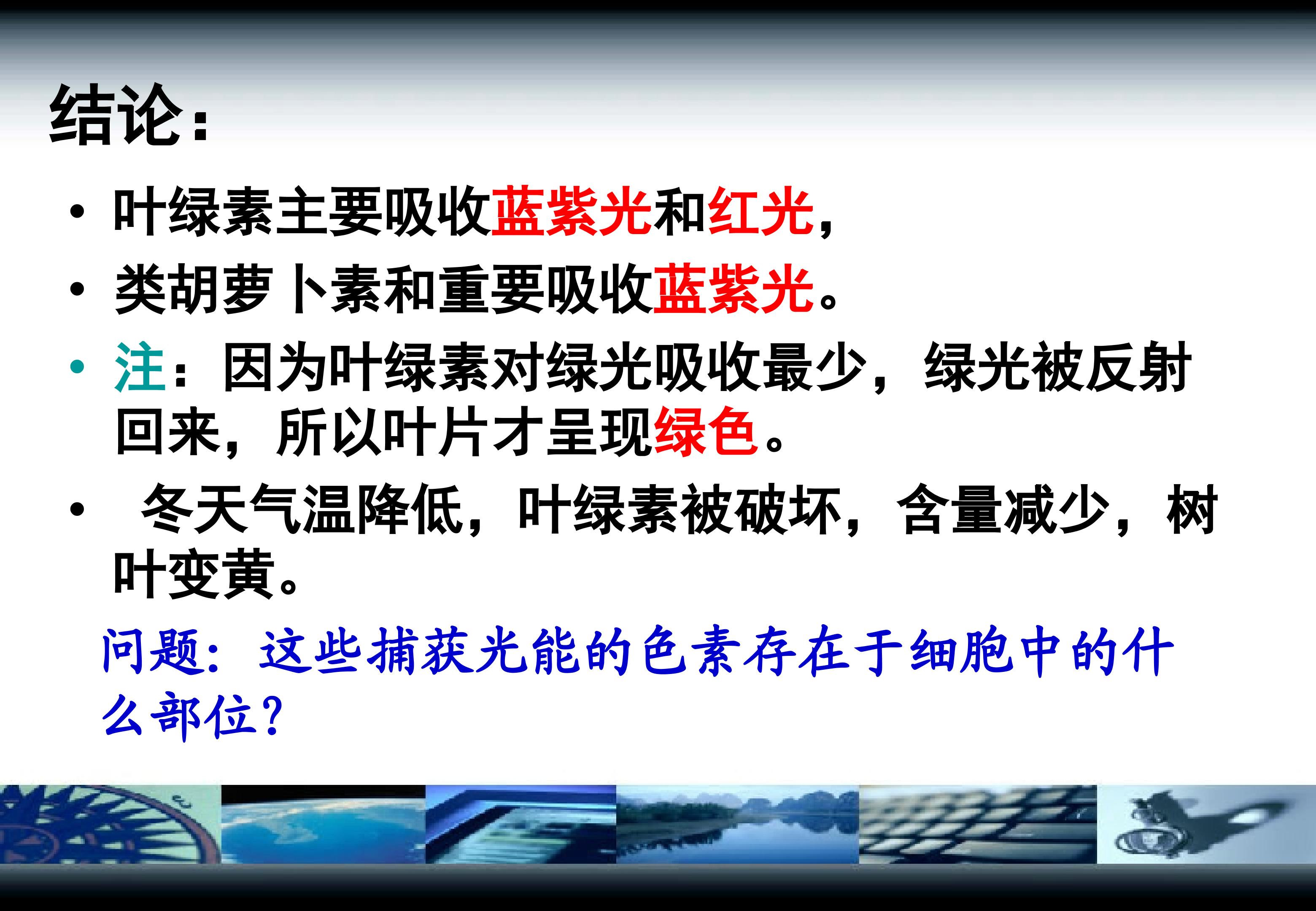 结论：

• 叶绿素主要吸收蓝紫光和红光，

• 类胡萝卜素和重要吸收蓝紫光。

• 注：因为叶绿素对绿光吸收最少，绿光被反射回来，所以叶片才呈现绿色。

• 冬天气温降低，叶绿素被破坏，含量减少，树叶变黄。

问题：这些捕获光能的色素存在于细胞中的什么部位？